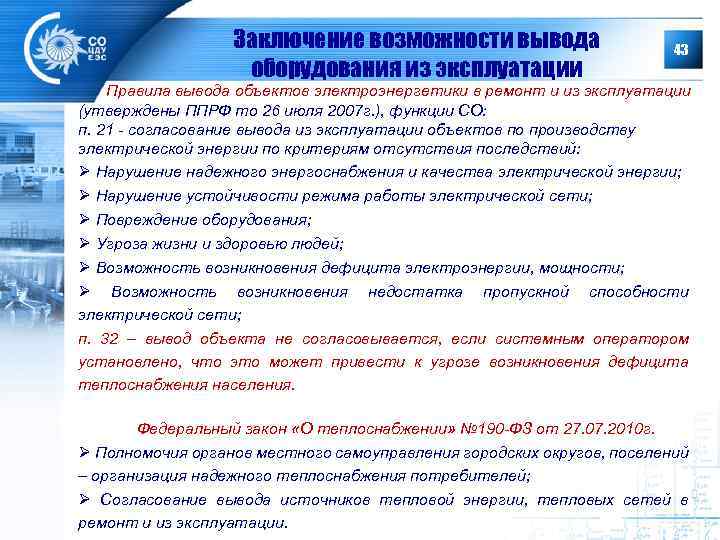 СО ЦДУ ЕЭС

Заключение возможности вывода оборудования из эксплуатации

43

Правила вывода объектов электроэнергетики в ремонт и из эксплуатации (утверждены ППРФ то 26 июля 2007г.), функции СО:
п. 21 - согласование вывода из эксплуатации объектов по производству электрической энергии по критериям отсутствия последствий:
➢ Нарушение надежного энергоснабжения и качества электрической энергии;
➢ Нарушение устойчивости режима работы электрической сети;
➢ Повреждение оборудования;
➢ Угроза жизни и здоровью людей;
➢ Возможность возникновения дефицита электроэнергии, мощности;
➢ Возможность возникновения недостатка пропускной способности электрической сети;
п. 32 – вывод объекта не согласовывается, если системным оператором установлено, что это может привести к угрозе возникновения дефицита теплоснабжения населения.

Федеральный закон «О теплоснабжении» №190-ФЗ от 27.07.2010г.
➢ Полномочия органов местного самоуправления городских округов, поселений – организация надежного теплоснабжения потребителей;
➢ Согласование вывода источников тепловой энергии, тепловых сетей в ремонт и из эксплуатации.